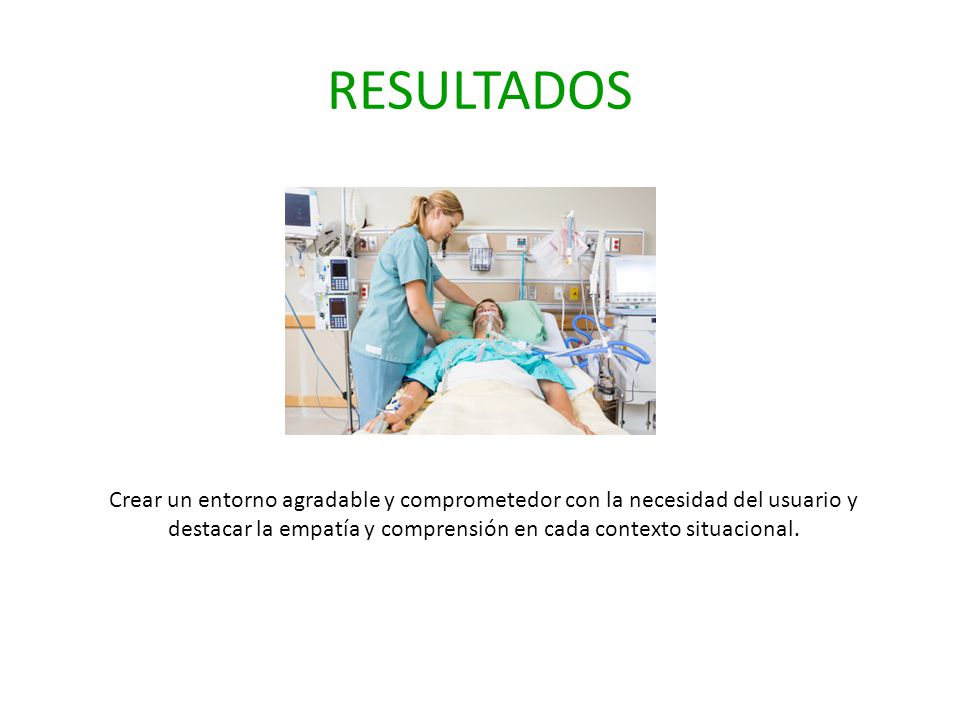 RESULTADOS

Crear un entorno agradable y comprometedor con la necesidad del usuario y destacar la empatía y comprensión en cada contexto situacional.